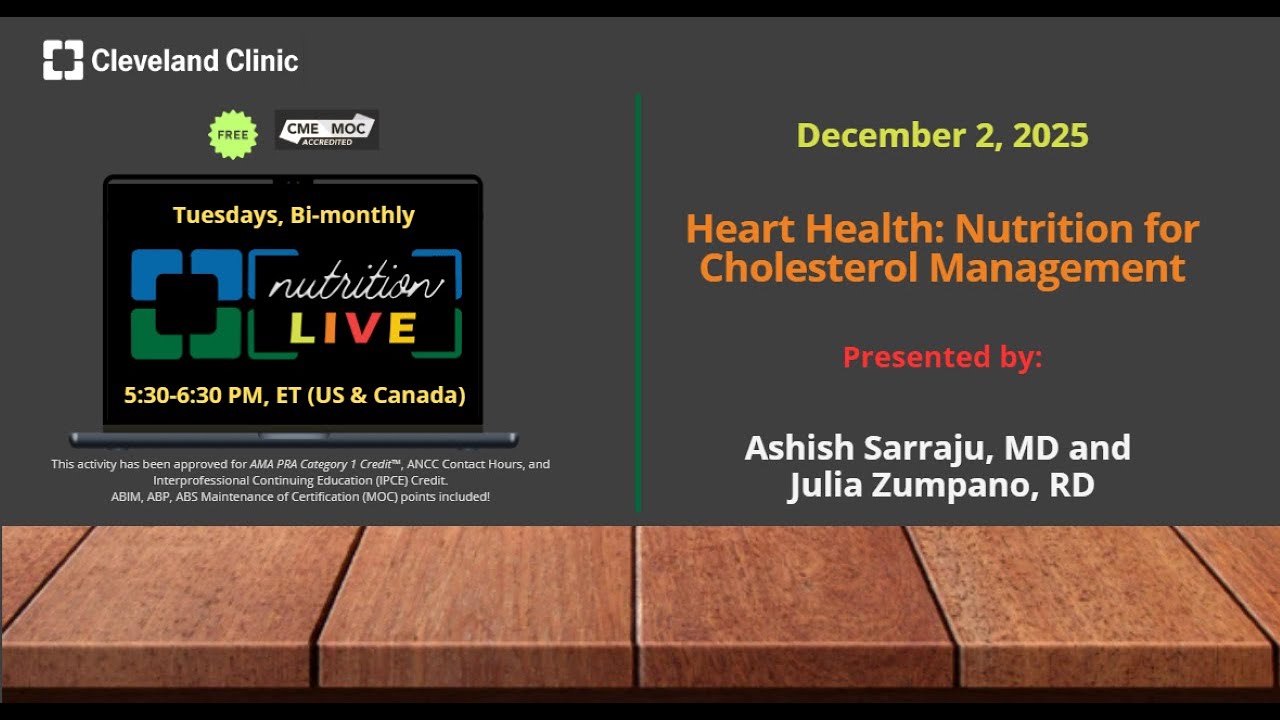 Cleveland Clinic

FREE

CME MOC ACCREDITED

Tuesdays, Bi-monthly

nutrition LIVE

5:30-6:30 PM, ET (US & Canada)

This activity has been approved for AMA PRA Category 1 Credit™, ANCC Contact Hours, and Interprofessional Continuing Education (IPCE) Credit.
ABIM, ABP, ABS Maintenance of Certification (MOC) points included!

December 2, 2025

Heart Health: Nutrition for Cholesterol Management

Presented by:

Ashish Sarraju, MD and Julia Zumpano, RD